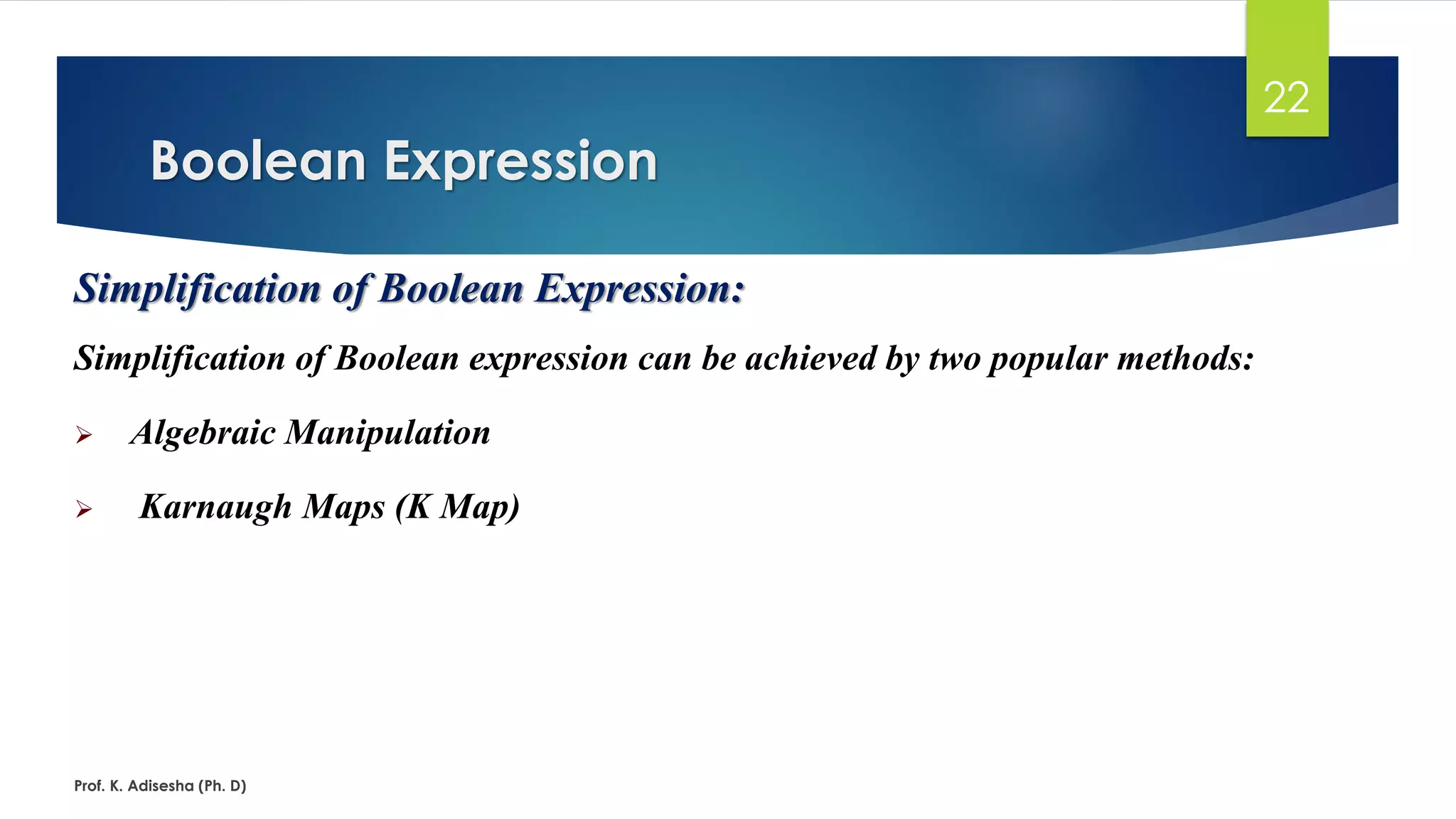 22

Boolean Expression

Simplification of Boolean Expression:

Simplification of Boolean expression can be achieved by two popular methods:

➢ Algebraic Manipulation

➢ Karnaugh Maps (K Map)

Prof. K. Adisesha (Ph. D)